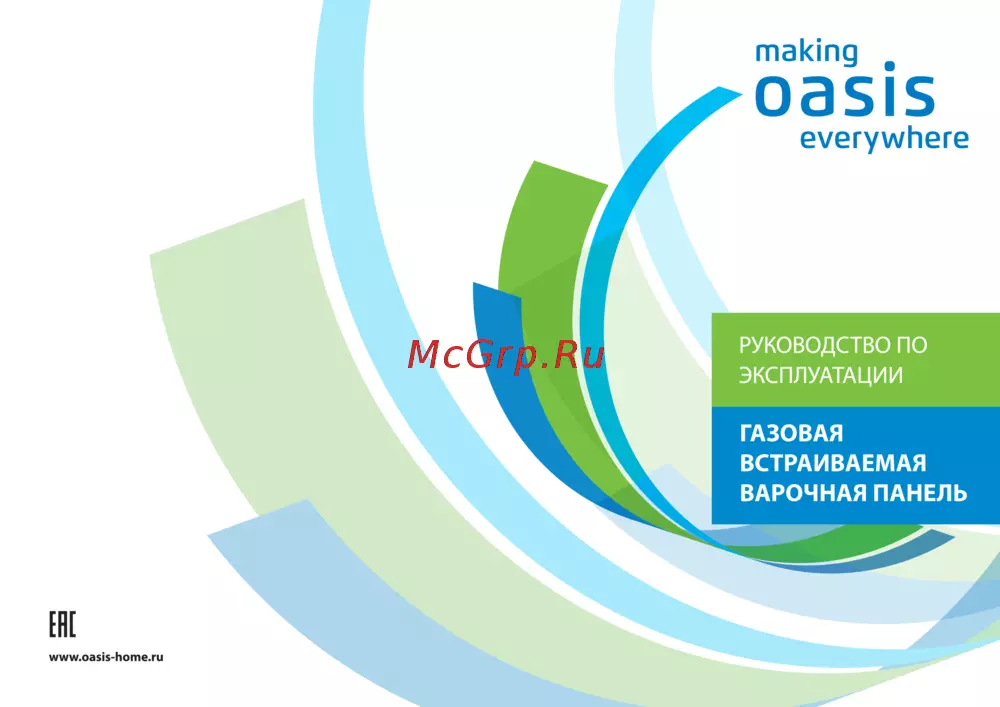 making
oasis
everywhere

McGrp.Ru

РУКОВОДСТВО ПО ЭКСПЛУАТАЦИИ

ГАЗОВАЯ ВСТРАИВАЕМАЯ ВАРОЧНАЯ ПАНЕЛЬ

EAC

www.oasis-home.ru